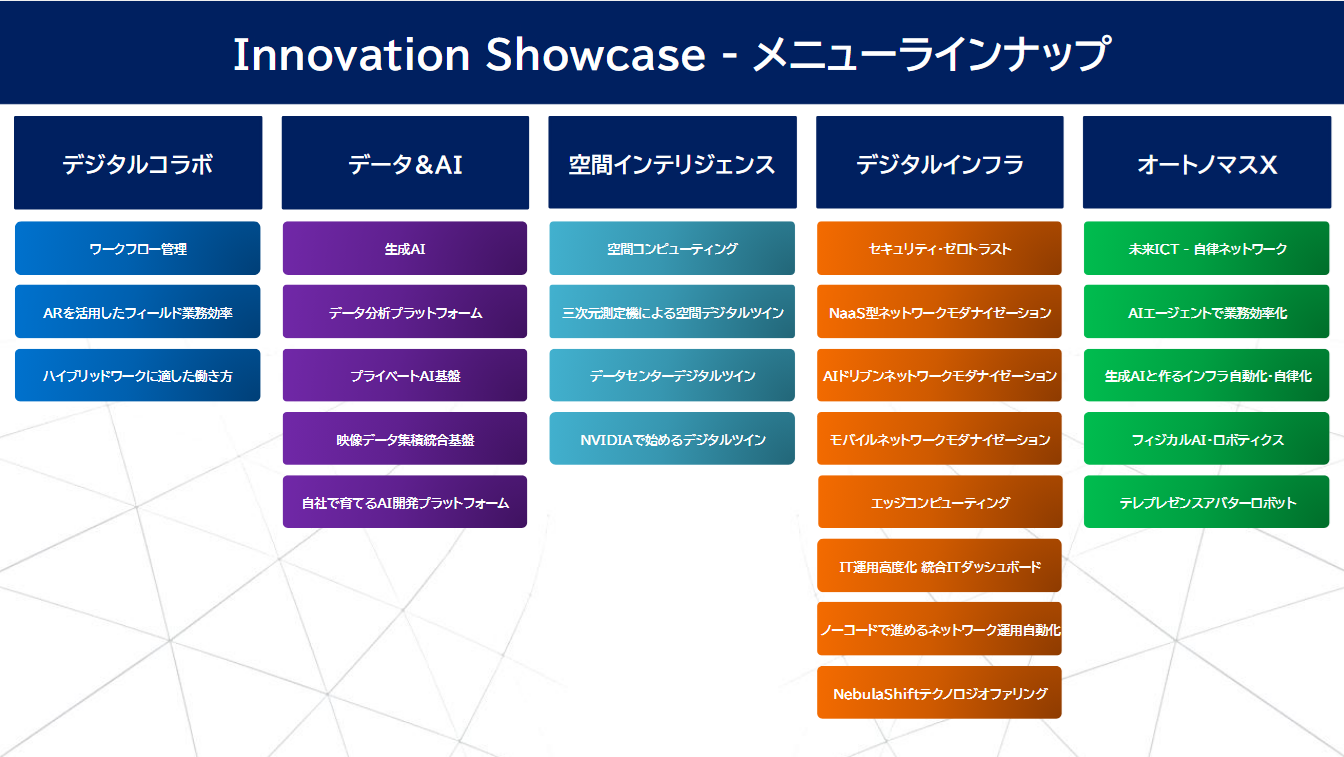 Innovation Showcase - メニューラインナップ

デジタルコラボ

ワークフロー管理

ARを活用したフィールド業務効率

ハイブリッドワークに適した働き方

データ＆AI

生成AI

データ分析プラットフォーム

プライベートAI基盤

映像データ集積統合基盤

自社で育てるAI開発プラットフォーム

空間インテリジェンス

空間コンピューティング

三次元測定機による空間デジタルツイン

データセンターデジタルツイン

NVIDIAで始めるデジタルツイン

デジタルインフラ

セキュリティ・ゼロトラスト

NaaS型ネットワークモダナイゼーション

AIドリブンネットワークモダナイゼーション

モバイルネットワークモダナイゼーション

エッジコンピューティング

IT運用高度化 統合ITダッシュボード

ノーコードで進めるネットワーク運用自動化

NebulaShiftテクノロジオファリング

オートノマスX

未来ICT - 自律ネットワーク

AIエージェントで業務効率化

生成AIと作るインフラ自動化・自律化

フィジカルAI・ロボティクス

テレプレゼンスアバターロボット